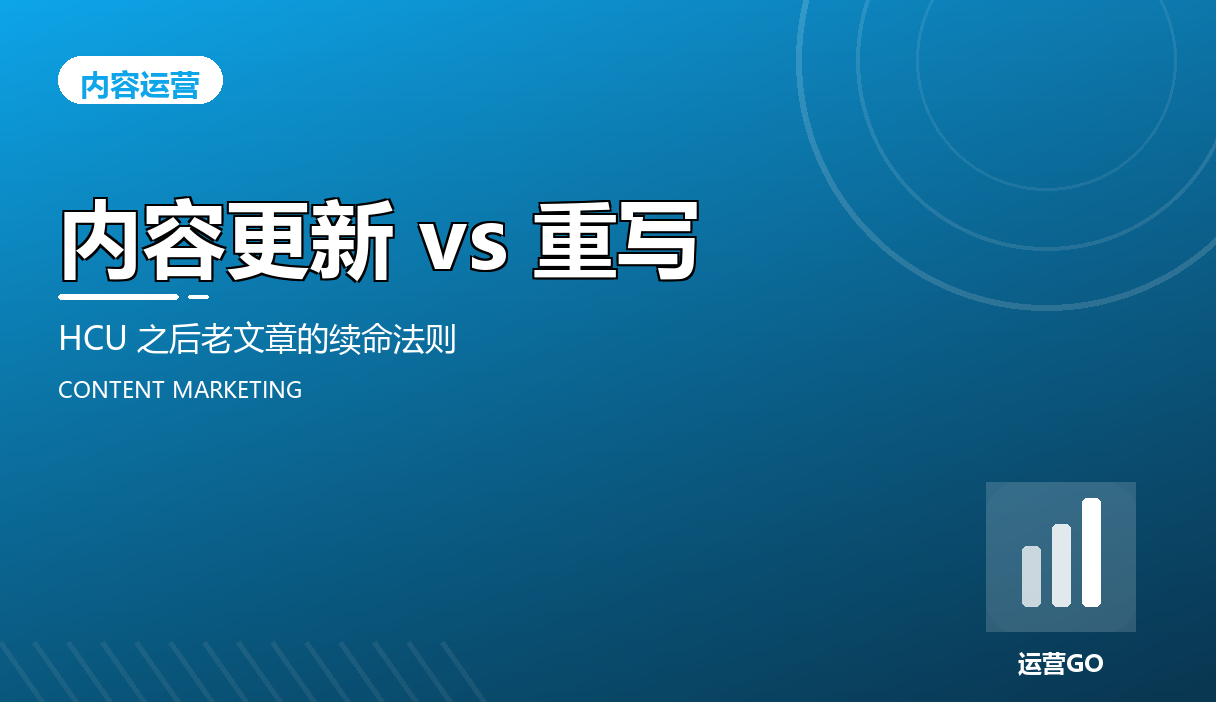 内容运营

内容更新 vs 重写

HCU 之后老文章的续命法则

CONTENT MARKETING

运营GO